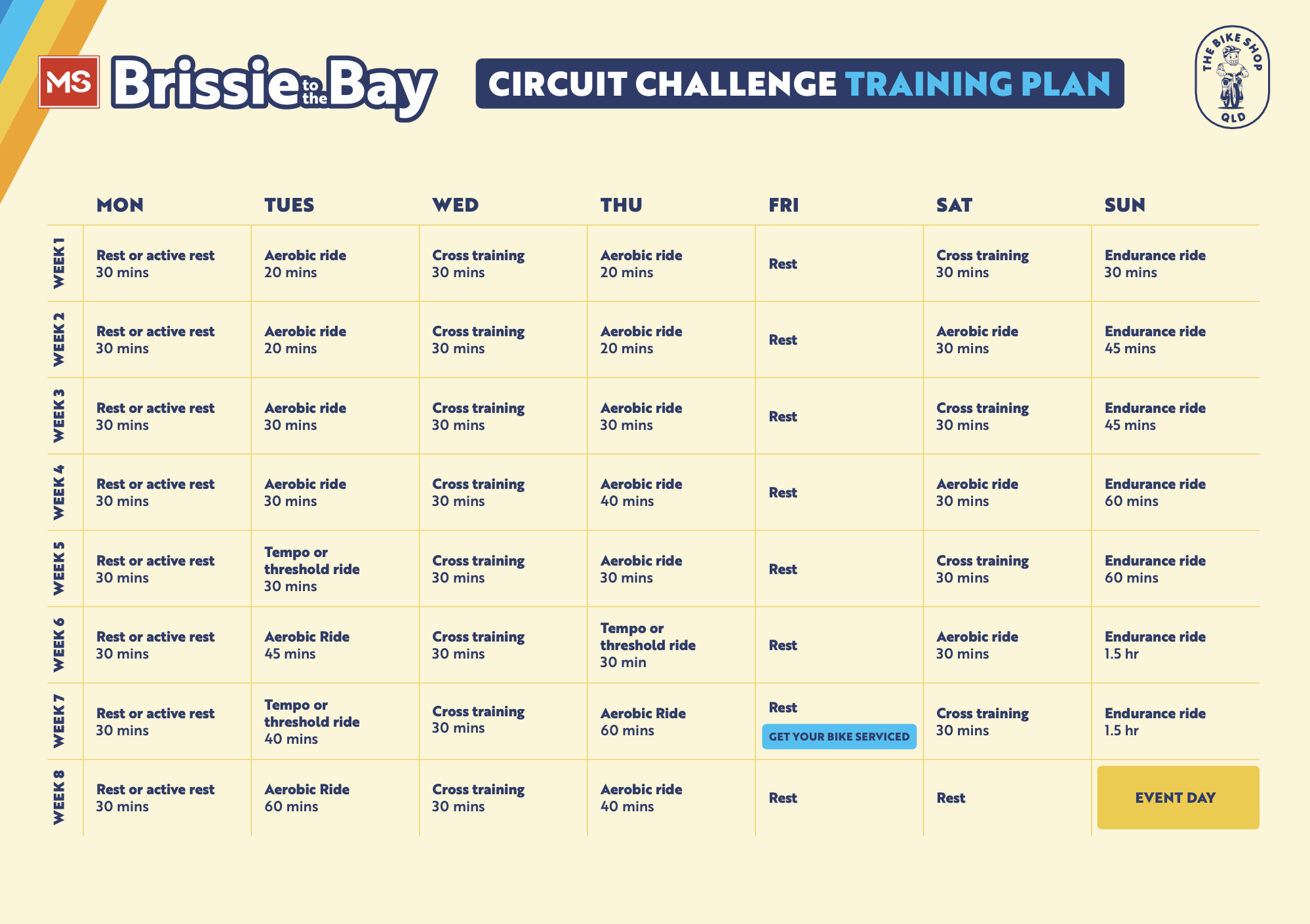 MS Brissie to the Bay

CIRCUIT CHALLENGE TRAINING PLAN

THE BIKE SHOP QLD

| | MON | TUES | WED | THU | FRI | SAT | SUN |
|---|---|---|---|---|---|---|---|
| WEEK 1 | Rest or active rest 30 mins | Aerobic ride 20 mins | Cross training 30 mins | Aerobic ride 20 mins | Rest | Cross training 30 mins | Endurance ride 30 mins |
| WEEK 2 | Rest or active rest 30 mins | Aerobic ride 20 mins | Cross training 30 mins | Aerobic ride 20 mins | Rest | Aerobic ride 30 mins | Endurance ride 45 mins |
| WEEK 3 | Rest or active rest 30 mins | Aerobic ride 30 mins | Cross training 30 mins | Aerobic ride 30 mins | Rest | Cross training 30 mins | Endurance ride 45 mins |
| WEEK 4 | Rest or active rest 30 mins | Aerobic ride 30 mins | Cross training 30 mins | Aerobic ride 40 mins | Rest | Aerobic ride 30 mins | Endurance ride 60 mins |
| WEEK 5 | Rest or active rest 30 mins | Tempo or threshold ride 30 mins | Cross training 30 mins | Aerobic ride 30 mins | Rest | Cross training 30 mins | Endurance ride 60 mins |
| WEEK 6 | Rest or active rest 30 mins | Aerobic Ride 45 mins | Cross training 30 mins | Tempo or threshold ride 30 min | Rest | Aerobic ride 30 mins | Endurance ride 1.5 hr |
| WEEK 7 | Rest or active rest 30 mins | Tempo or threshold ride 40 mins | Cross training 30 mins | Aerobic Ride 60 mins | Rest GET YOUR BIKE SERVICED | Cross training 30 mins | Endurance ride 1.5 hr |
| WEEK 8 | Rest or active rest 30 mins | Aerobic Ride 60 mins | Cross training 30 mins | Aerobic ride 40 mins | Rest | Rest | EVENT DAY |